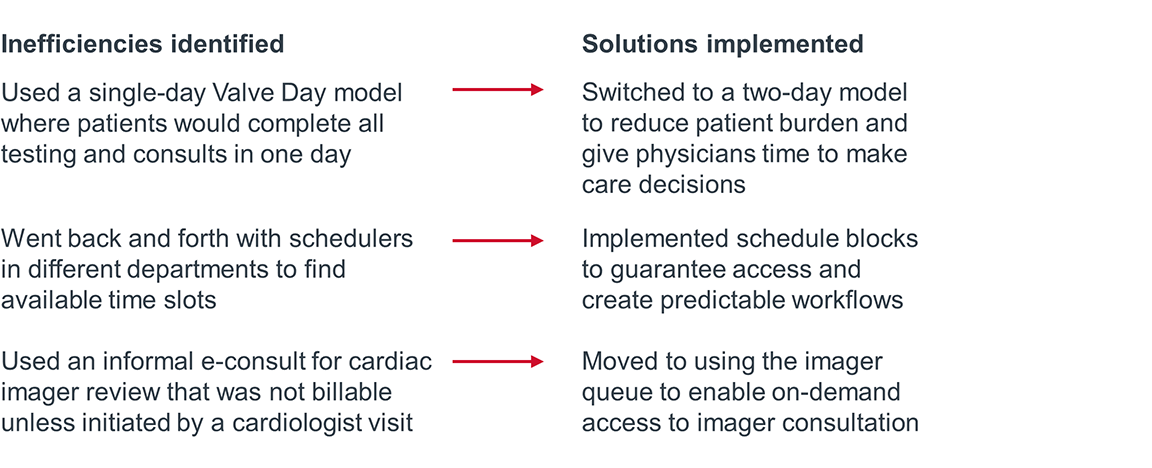 Inefficiencies identified

Used a single-day Valve Day model where patients would complete all testing and consults in one day

Went back and forth with schedulers in different departments to find available time slots

Used an informal e-consult for cardiac imager review that was not billable unless initiated by a cardiologist visit

Solutions implemented

Switched to a two-day model to reduce patient burden and give physicians time to make care decisions

Implemented schedule blocks to guarantee access and create predictable workflows

Moved to using the imager queue to enable on-demand access to imager consultation